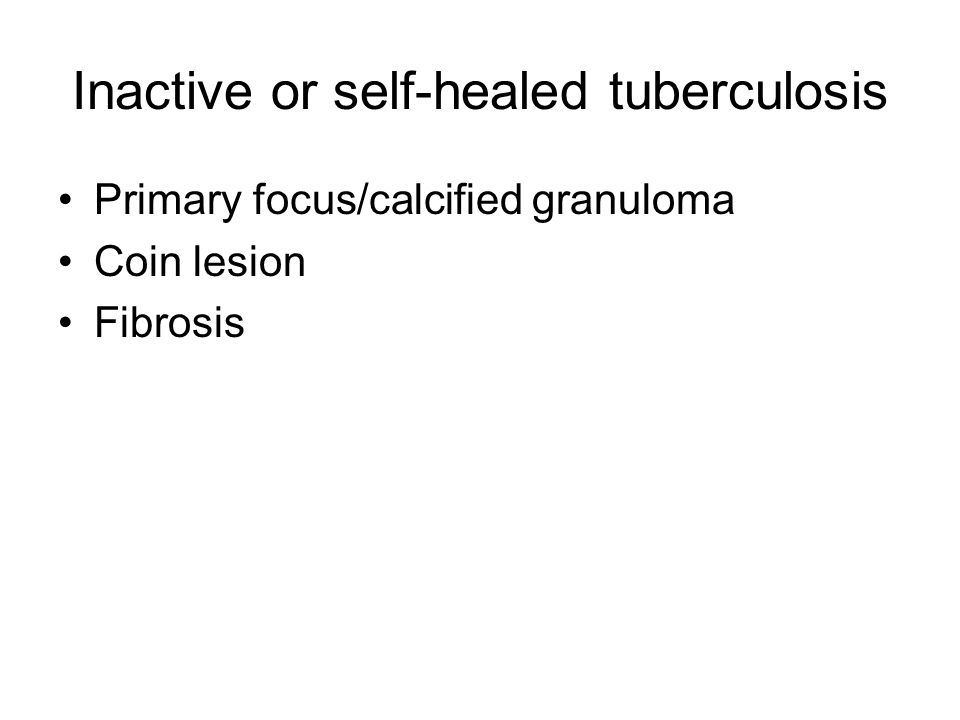 Inactive or self-healed tuberculosis

• Primary focus/calcified granuloma
• Coin lesion
• Fibrosis